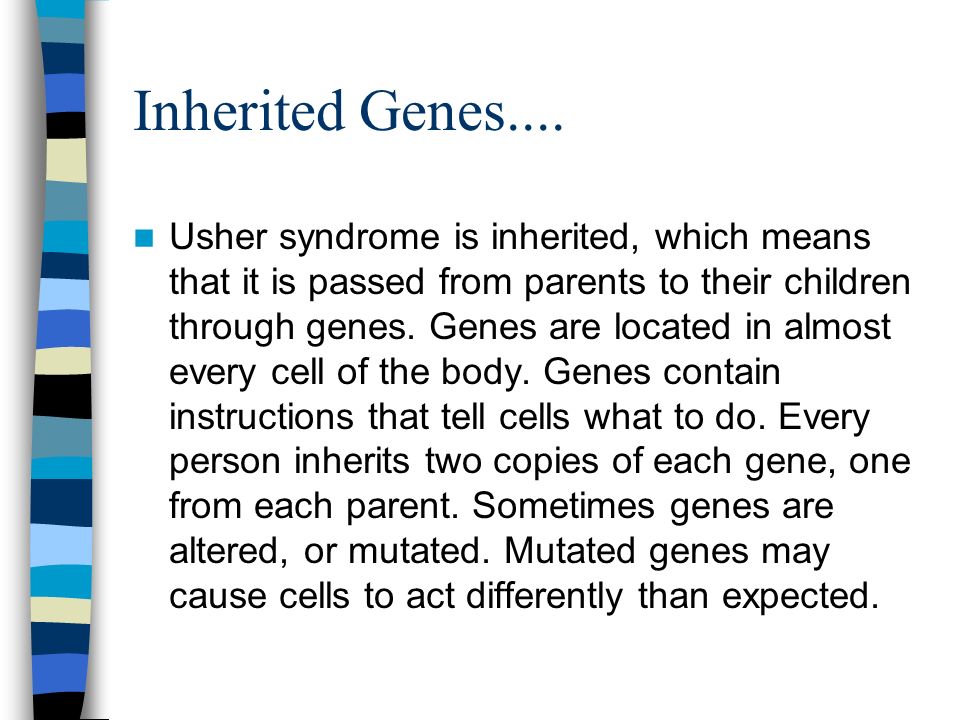 Inherited Genes....

Usher syndrome is inherited, which means that it is passed from parents to their children through genes. Genes are located in almost every cell of the body. Genes contain instructions that tell cells what to do. Every person inherits two copies of each gene, one from each parent. Sometimes genes are altered, or mutated. Mutated genes may cause cells to act differently than expected.